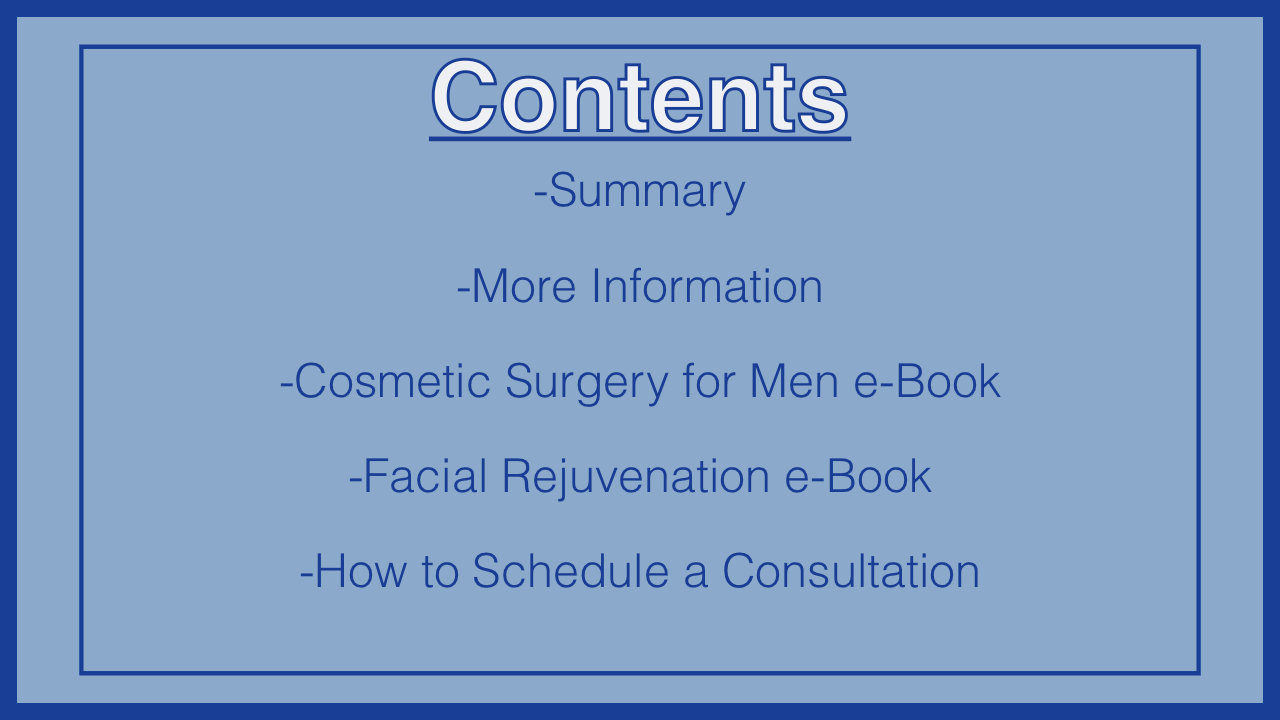 Contents

-Summary

-More Information

-Cosmetic Surgery for Men e-Book

-Facial Rejuvenation e-Book

-How to Schedule a Consultation